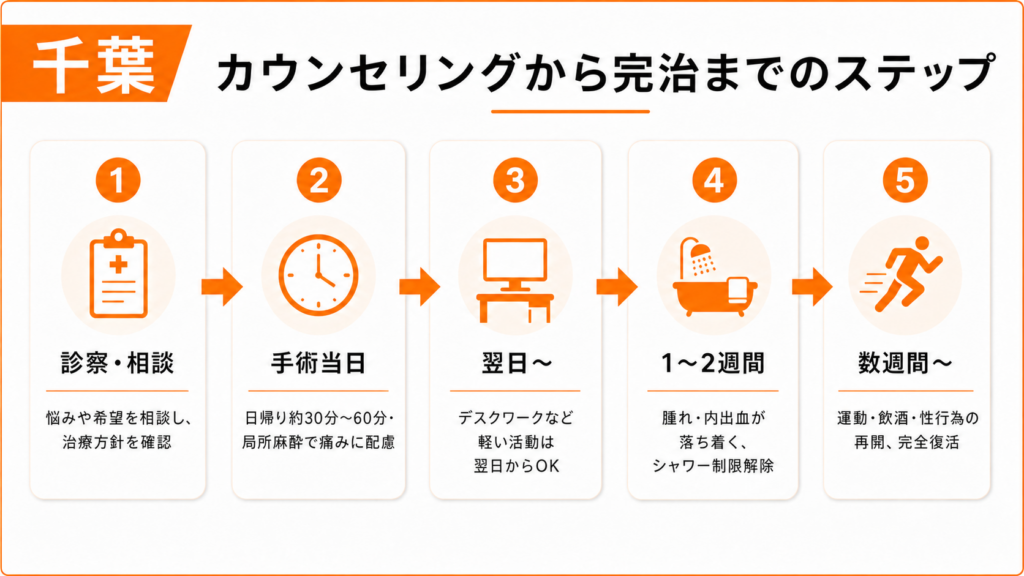 千葉 カウンセリングから完治までのステップ

1
診察・相談
悩みや希望を相談し、治療方針を確認

2
手術当日
日帰り約30分〜60分・局所麻酔で痛みに配慮

3
翌日〜
デスクワークなど軽い活動は翌日からOK

4
1〜2週間
腫れ・内出血が落ち着く、シャワー制限解除

5
数週間〜
運動・飲酒・性行為の再開、完全復活